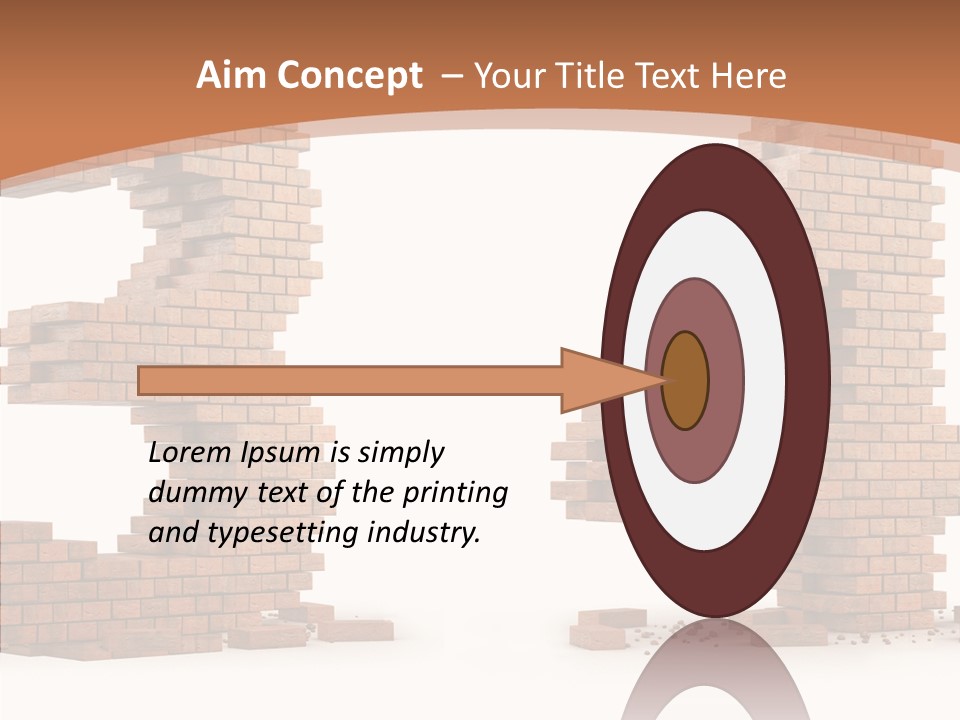 Aim Concept – Your Title Text Here

Lorem Ipsum is simply dummy text of the printing and typesetting industry.